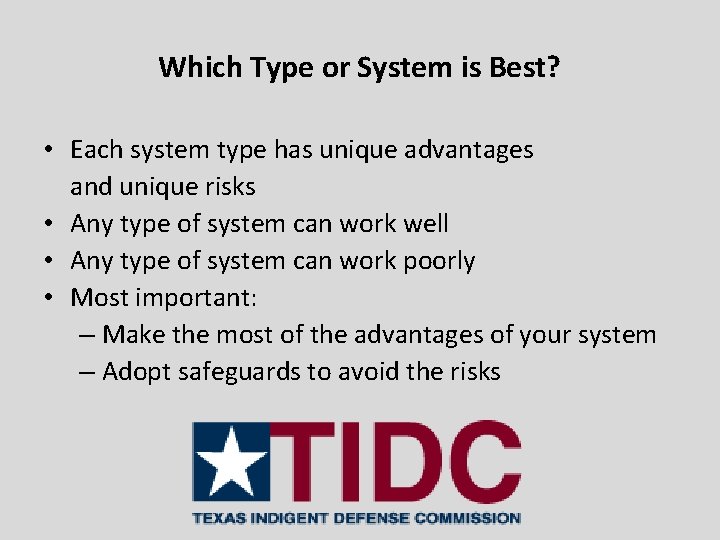 Which Type or System is Best?

• Each system type has unique advantages and unique risks
• Any type of system can work well
• Any type of system can work poorly
• Most important:
– Make the most of the advantages of your system
– Adopt safeguards to avoid the risks

TIDC
TEXAS INDIGENT DEFENSE COMMISSION